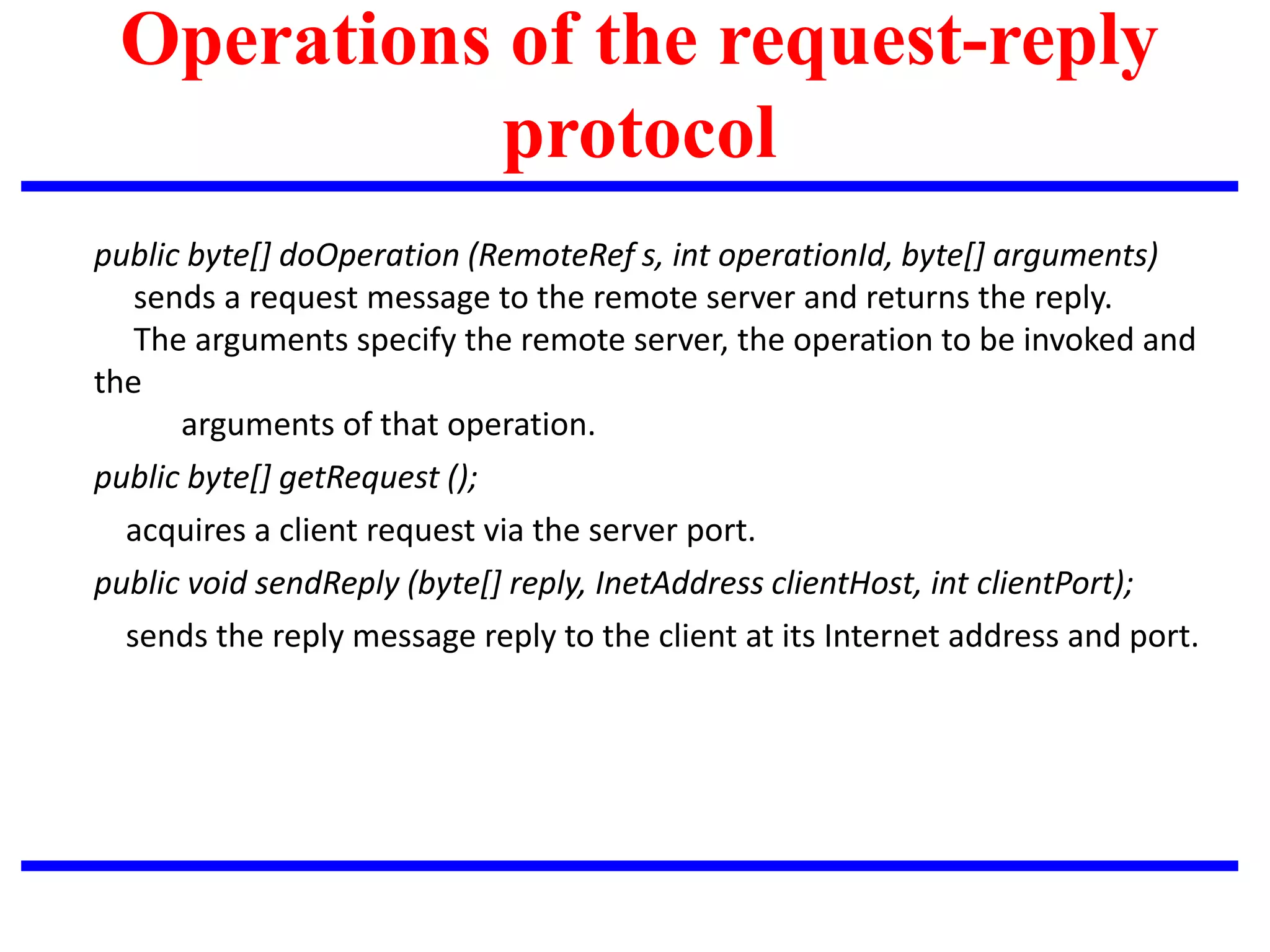 Operations of the request-reply protocol

public byte[] doOperation (RemoteRef s, int operationId, byte[] arguments)
sends a request message to the remote server and returns the reply.
The arguments specify the remote server, the operation to be invoked and the
arguments of that operation.

public byte[] getRequest ();

acquires a client request via the server port.

public void sendReply (byte[] reply, InetAddress clientHost, int clientPort);

sends the reply message reply to the client at its Internet address and port.